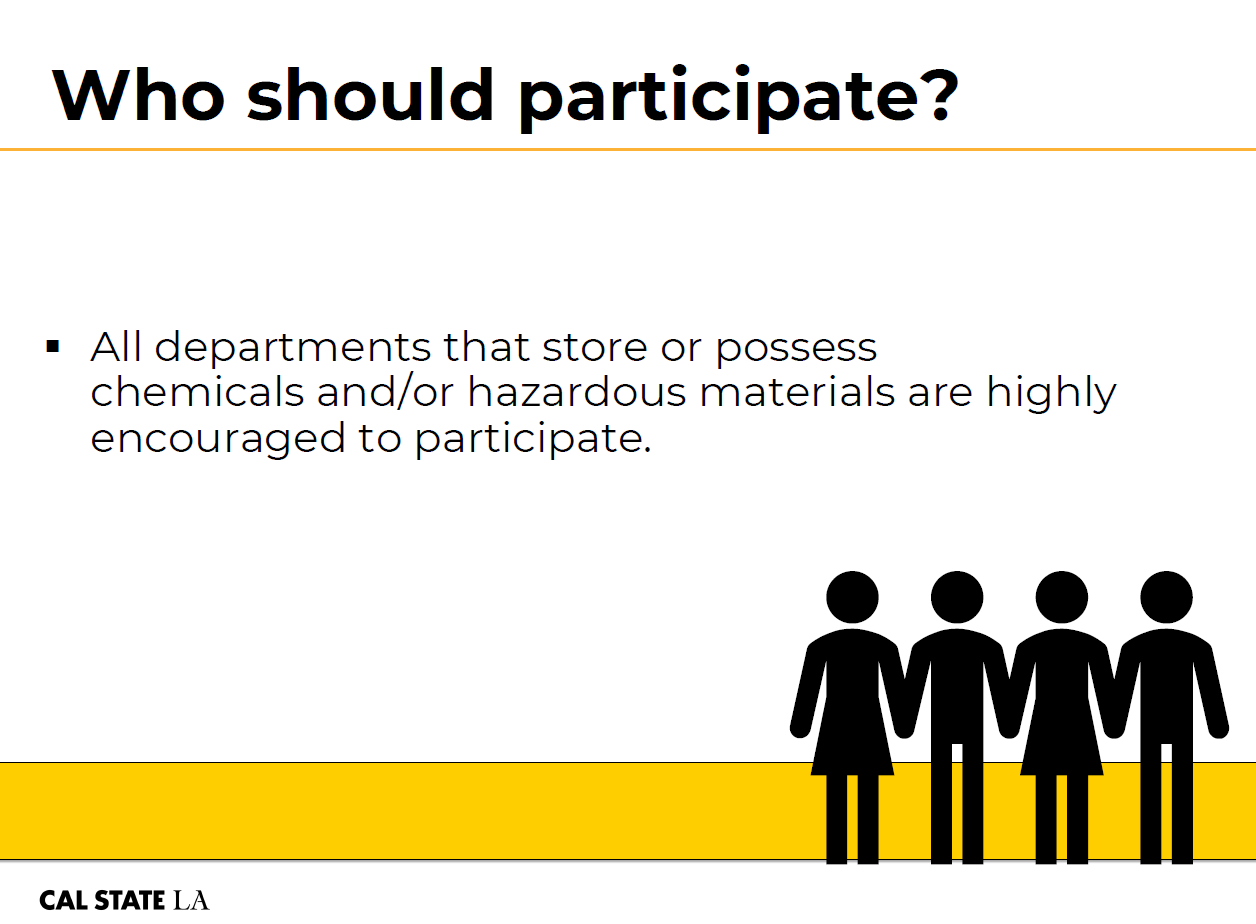 Who should participate?

▪ All departments that store or possess chemicals and/or hazardous materials are highly encouraged to participate.

CAL STATE LA